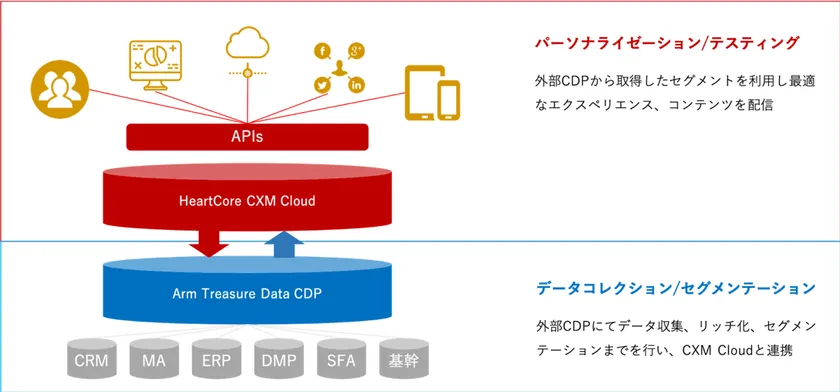 APIs

HeartCore CXM Cloud

Arm Treasure Data CDP

CRM

MA

ERP

DMP

SFA

基幹

パーソナライゼーション/テスティング

外部CDPから取得したセグメントを利用し最適なエクスペリエンス、コンテンツを配信

データコレクション/セグメンテーション

外部CDPにてデータ収集、リッチ化、セグメンテーションまでを行い、CXM Cloudと連携